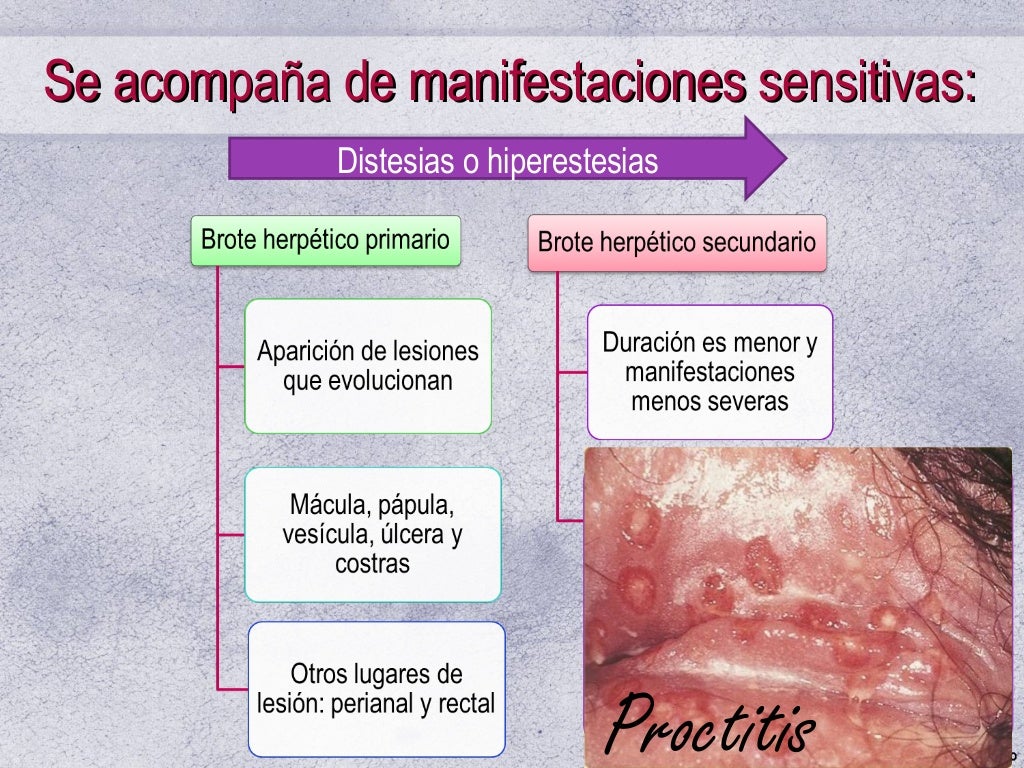 Se acompaña de manifestaciones sensitivas:

Distesias o hiperestesias

Brote herpético primario

Aparición de lesiones que evolucionan

Mácula, pápula, vesícula, úlcera y costras

Otros lugares de lesión: perianal y rectal

Brote herpético secundario

Duración es menor y manifestaciones menos severas

Proctitis